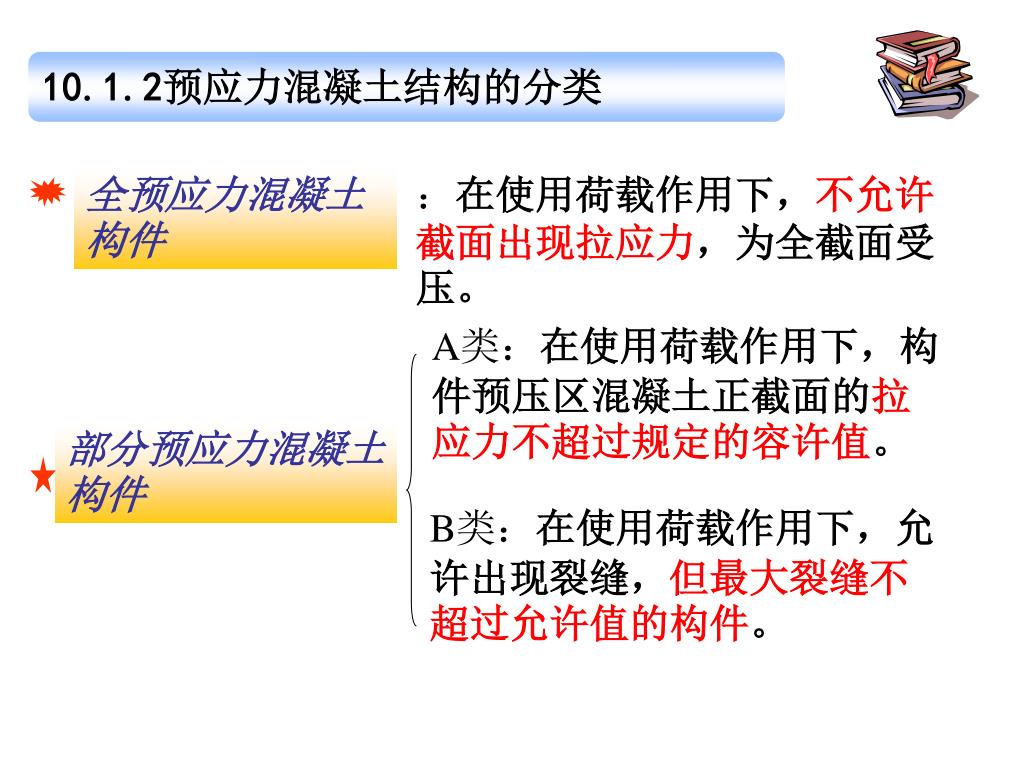 10.1.2预应力混凝土结构的分类

全预应力混凝土构件

：在使用荷载作用下，不允许截面出现拉应力，为全截面受压。

部分预应力混凝土构件

A类：在使用荷载作用下，构件预压区混凝土正截面的拉应力不超过规定的容许值。

B类：在使用荷载作用下，允许出现裂缝，但最大裂缝不超过允许值的构件。